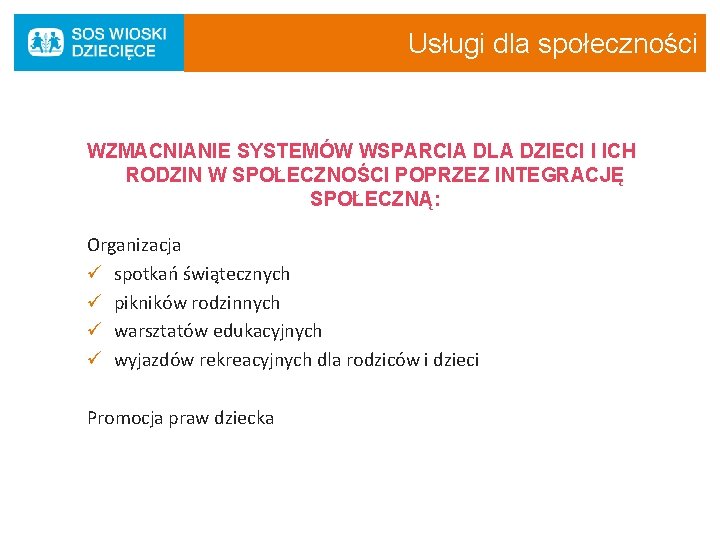 SOS WIOSKI DZIECIĘCE

Usługi dla społeczności

WZMACNIANIE SYSTEMÓW WSPARCIA DLA DZIECI I ICH RODZIN W SPOŁECZNOŚCI POPRZEZ INTEGRACJĘ SPOŁECZNĄ:

Organizacja
✓ spotkań świątecznych
✓ pikników rodzinnych
✓ warsztatów edukacyjnych
✓ wyjazdów rekreacyjnych dla rodziców i dzieci

Promocja praw dziecka